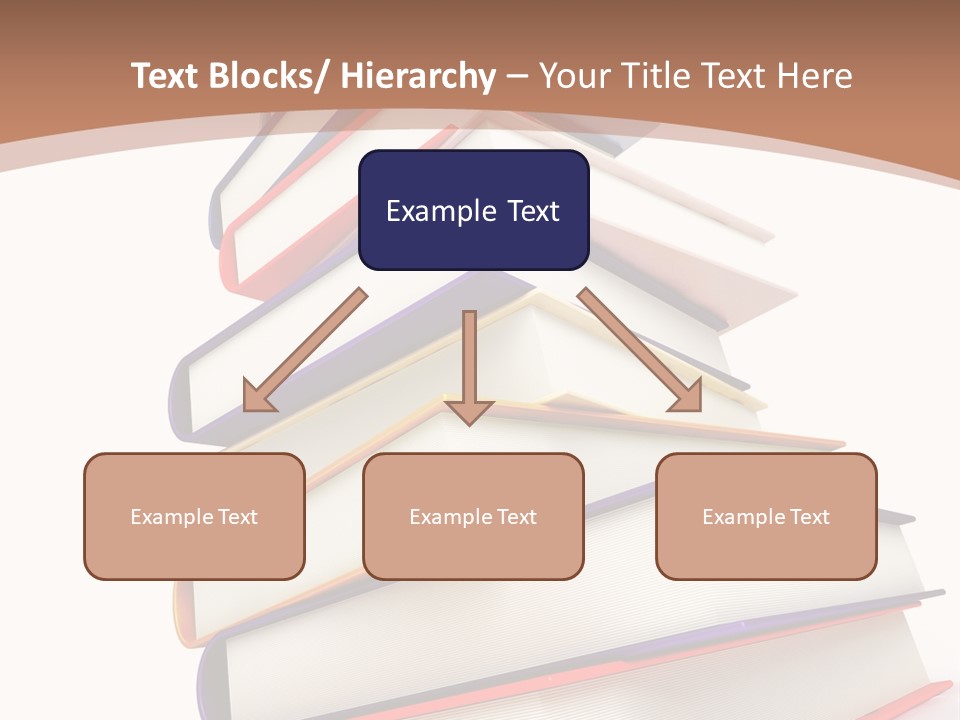 Text Blocks/ Hierarchy – Your Title Text Here

Example Text

Example Text

Example Text

Example Text